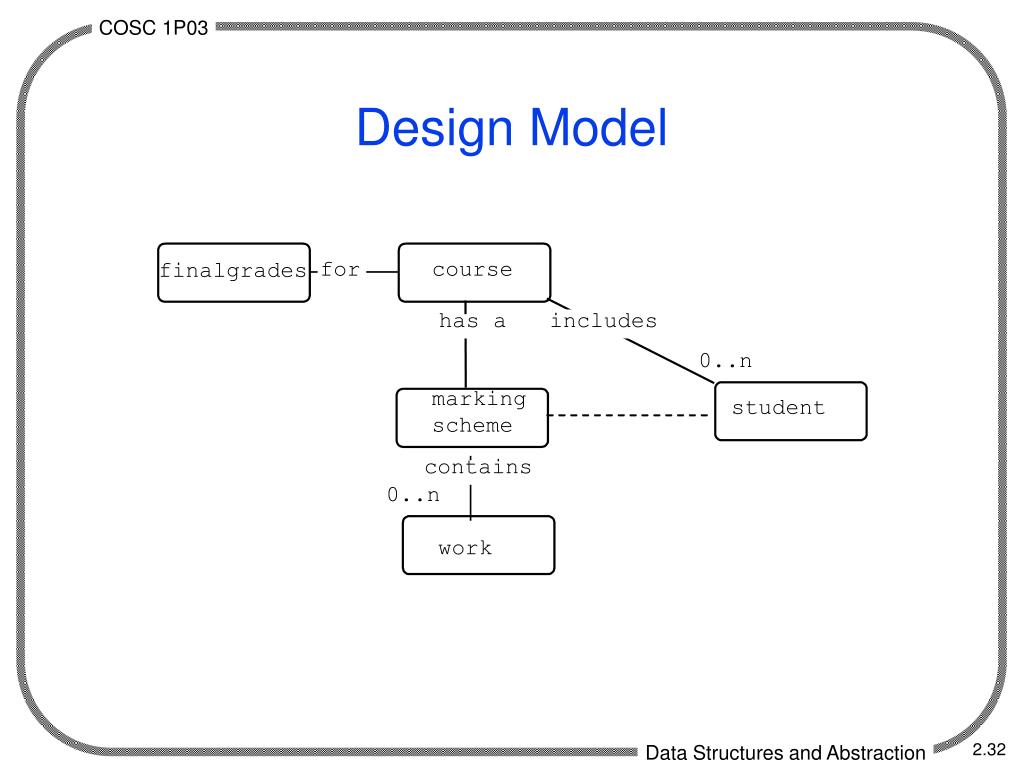 COSC 1P03

Design Model

finalgrades

for

course

has a

includes

0..n

marking scheme

student

contains

0..n

work

Data Structures and Abstraction

2.32